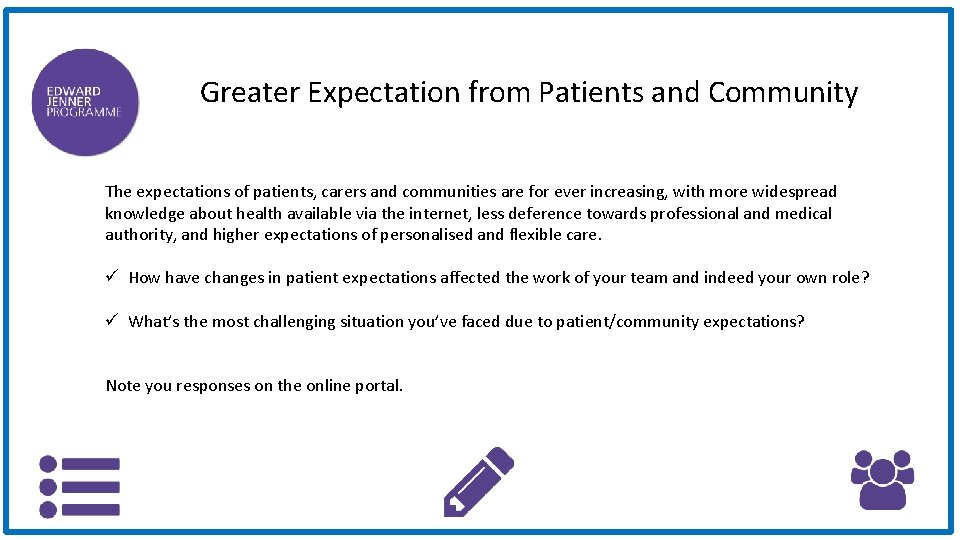 EDWARD JENNER PROGRAMME

Greater Expectation from Patients and Community

The expectations of patients, carers and communities are for ever increasing, with more widespread knowledge about health available via the internet, less deference towards professional and medical authority, and higher expectations of personalised and flexible care.

✓ How have changes in patient expectations affected the work of your team and indeed your own role?

✓ What's the most challenging situation you've faced due to patient/community expectations?

Note you responses on the online portal.